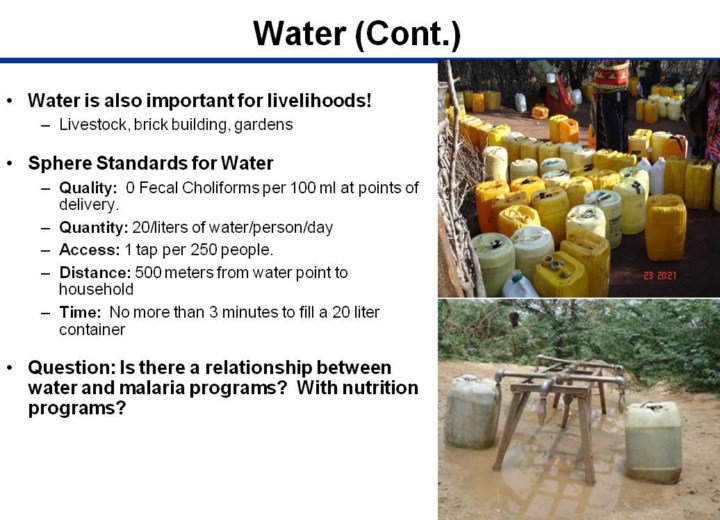 Water (Cont.)

• Water is also important for livelihoods!
– Livestock, brick building, gardens

• Sphere Standards for Water
– Quality: 0 Fecal Choliforms per 100 ml at points of delivery.
– Quantity: 20/liters of water/person/day
– Access: 1 tap per 250 people.
– Distance: 500 meters from water point to household
– Time: No more than 3 minutes to fill a 20 liter container

• Question: Is there a relationship between water and malaria programs? With nutrition programs?

23 2021